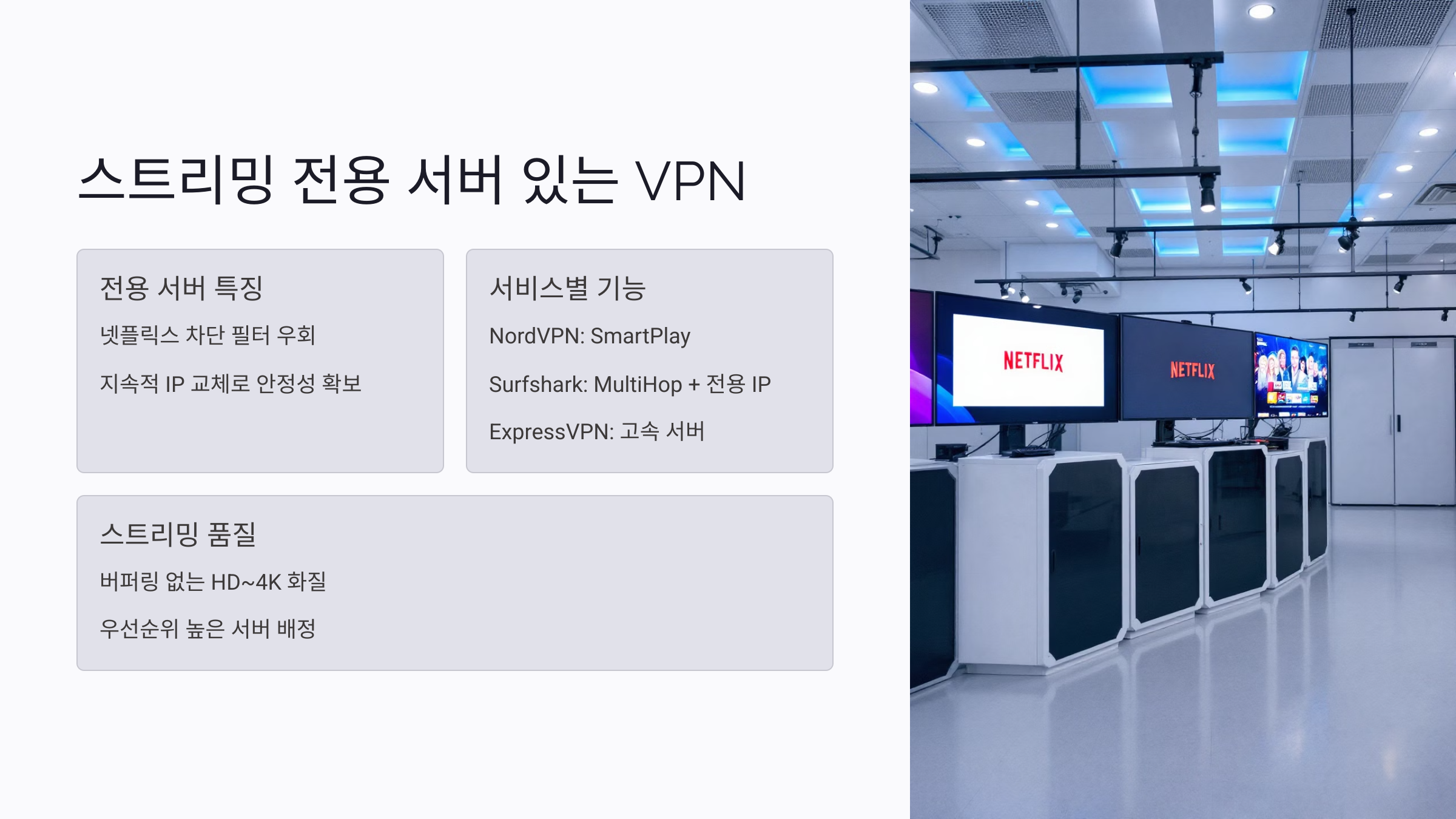 스트리밍 전용 서버 있는 VPN

전용 서버 특징

넷플릭스 차단 필터 우회

지속적 IP 교체로 안정성 확보

서비스별 기능

NordVPN: SmartPlay

Surfshark: MultiHop + 전용 IP

ExpressVPN: 고속 서버

스트리밍 품질

버퍼링 없는 HD~4K 화질

우선순위 높은 서버 배정

NETFLIX

NETFLIX